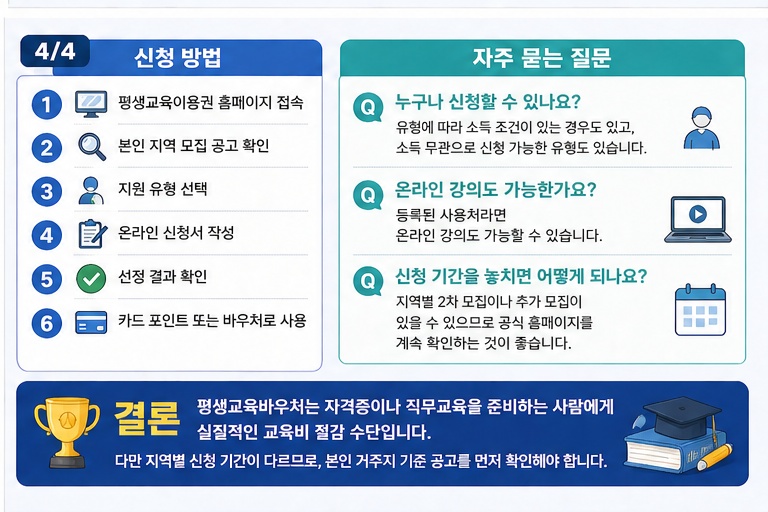 4/4

신청 방법

1 평생교육이용권 홈페이지 접속

2 본인 지역 모집 공고 확인

3 지원 유형 선택

4 온라인 신청서 작성

5 선정 결과 확인

6 카드 포인트 또는 바우처로 사용

자주 묻는 질문

Q 누구나 신청할 수 있나요?
유형에 따라 소득 조건이 있는 경우도 있고, 소득 무관으로 신청 가능한 유형도 있습니다.

Q 온라인 강의도 가능한가요?
등록된 사용처라면 온라인 강의도 가능할 수 있습니다.

Q 신청 기간을 놓치면 어떻게 되나요?
지역별 2차 모집이나 추가 모집이 있을 수 있으므로 공식 홈페이지를 계속 확인하는 것이 좋습니다.

결론 평생교육바우처는 자격증이나 직무교육을 준비하는 사람에게 실질적인 교육비 절감 수단입니다.
다만 지역별 신청 기간이 다르므로, 본인 거주지 기준 공고를 먼저 확인해야 합니다.